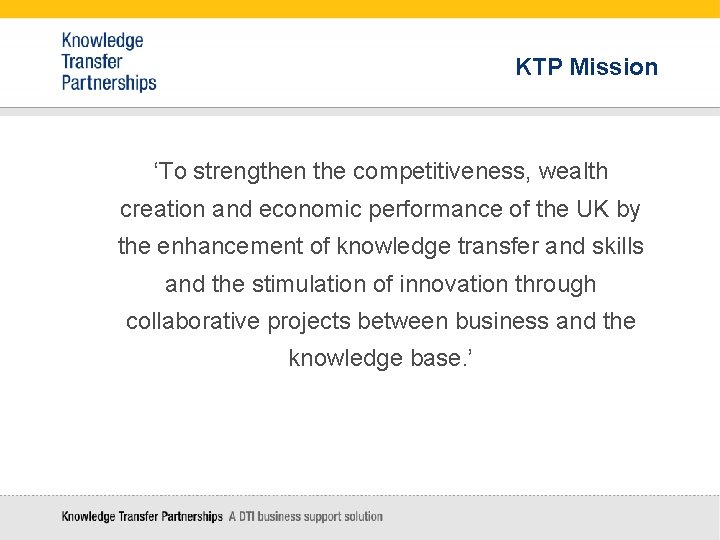 Knowledge
Transfer
Partnerships

KTP Mission

‘To strengthen the competitiveness, wealth creation and economic performance of the UK by the enhancement of knowledge transfer and skills and the stimulation of innovation through collaborative projects between business and the knowledge base.’

Knowledge Transfer Partnerships A DTI business support solution